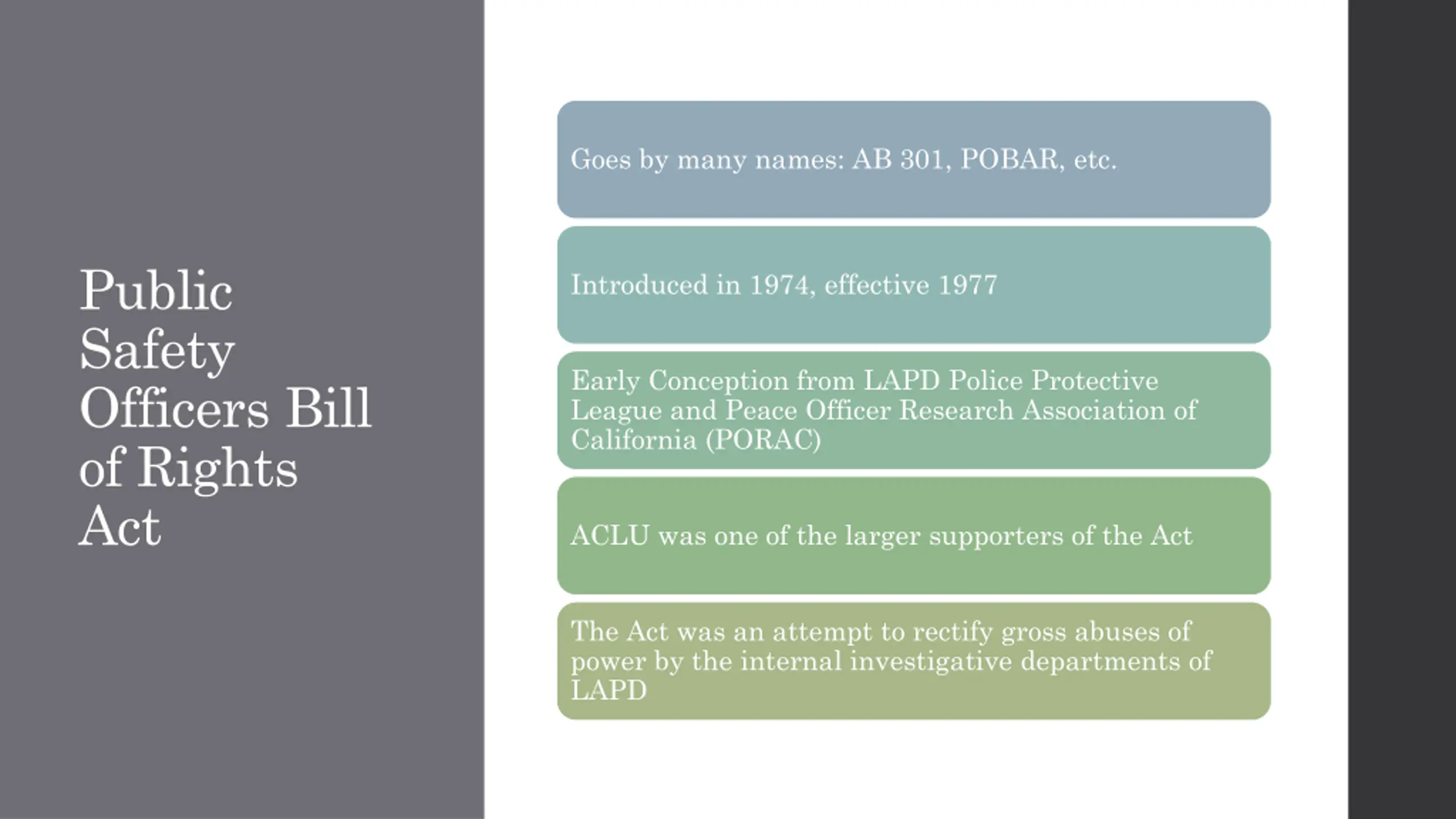 Public Safety Officers Bill of Rights Act

Goes by many names: AB 301, POBAR, etc.

Introduced in 1974, effective 1977

Early Conception from LAPD Police Protective League and Peace Officer Research Association of California (PORAC)

ACLU was one of the larger supporters of the Act

The Act was an attempt to rectify gross abuses of power by the internal investigative departments of LAPD